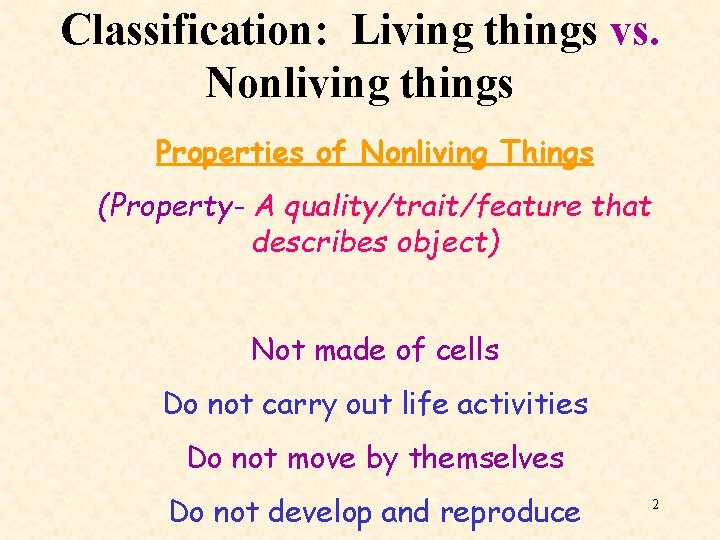 Classification: Living things vs. Nonliving things

Properties of Nonliving Things

(Property- A quality/trait/feature that describes object)

Not made of cells

Do not carry out life activities

Do not move by themselves

Do not develop and reproduce

2